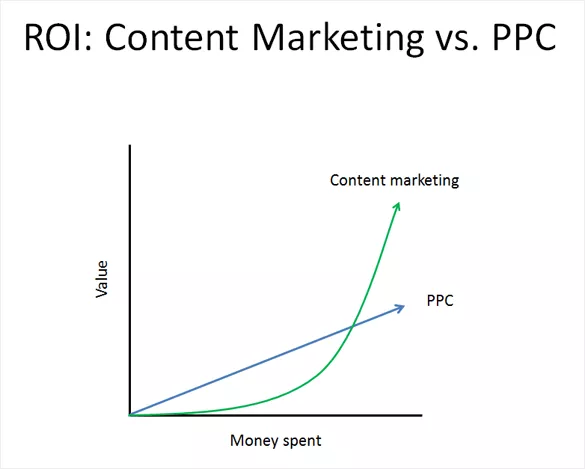 ROI: Content Marketing vs. PPC

Content marketing

Value

PPC

Money spent